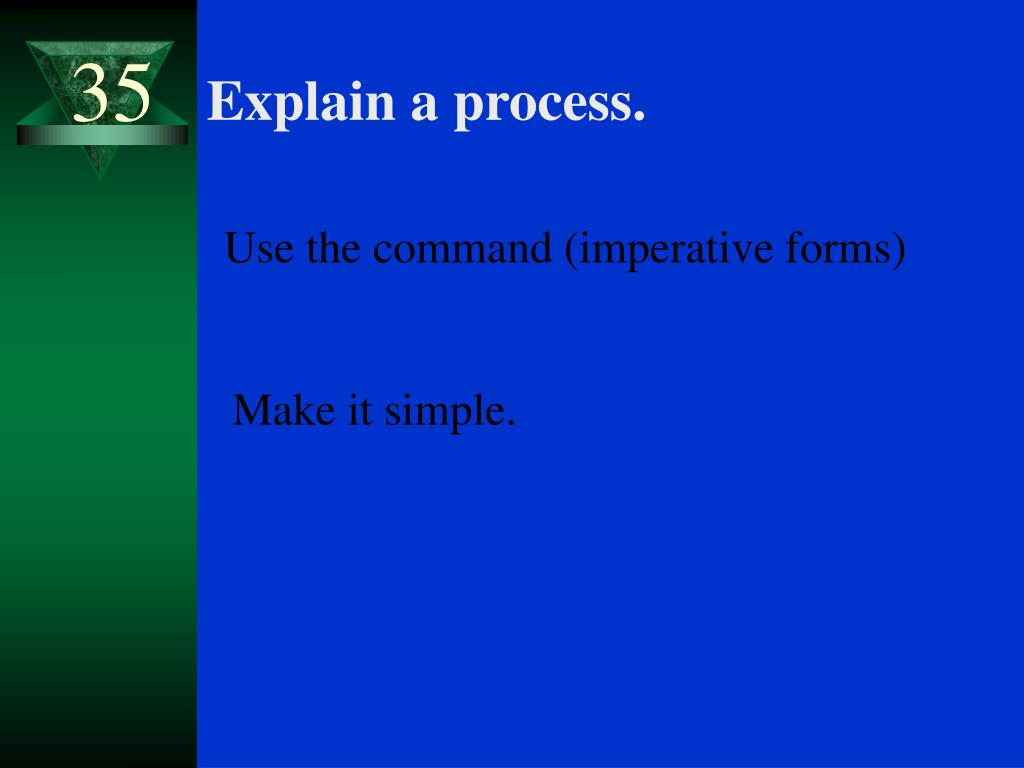 35

Explain a process.

Use the command (imperative forms)

Make it simple.